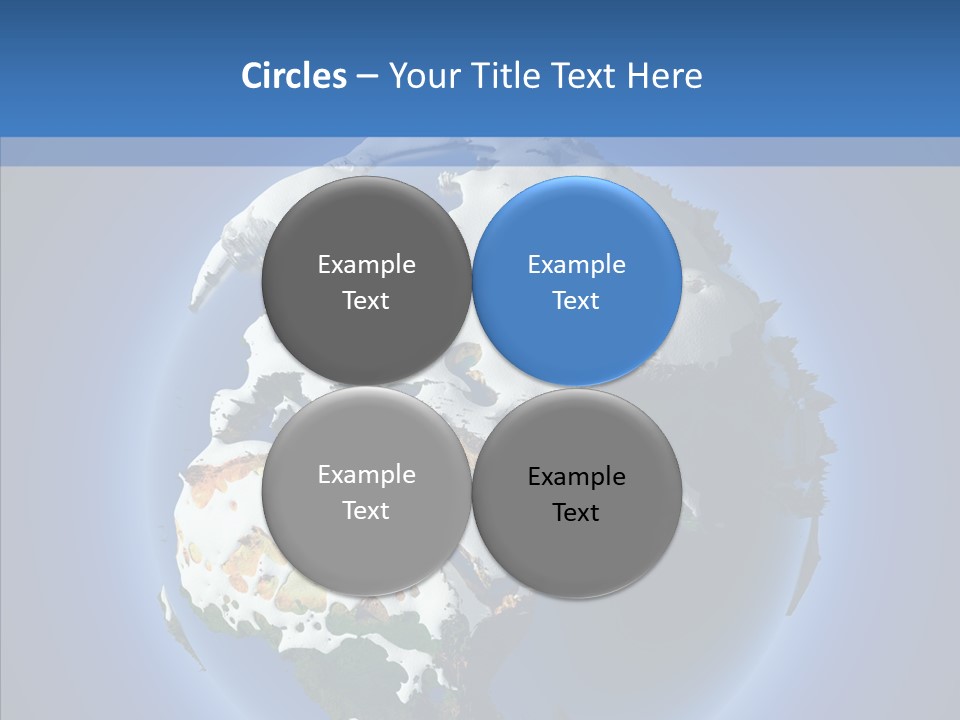 Circles – Your Title Text Here

Example Text

Example Text

Example Text

Example Text